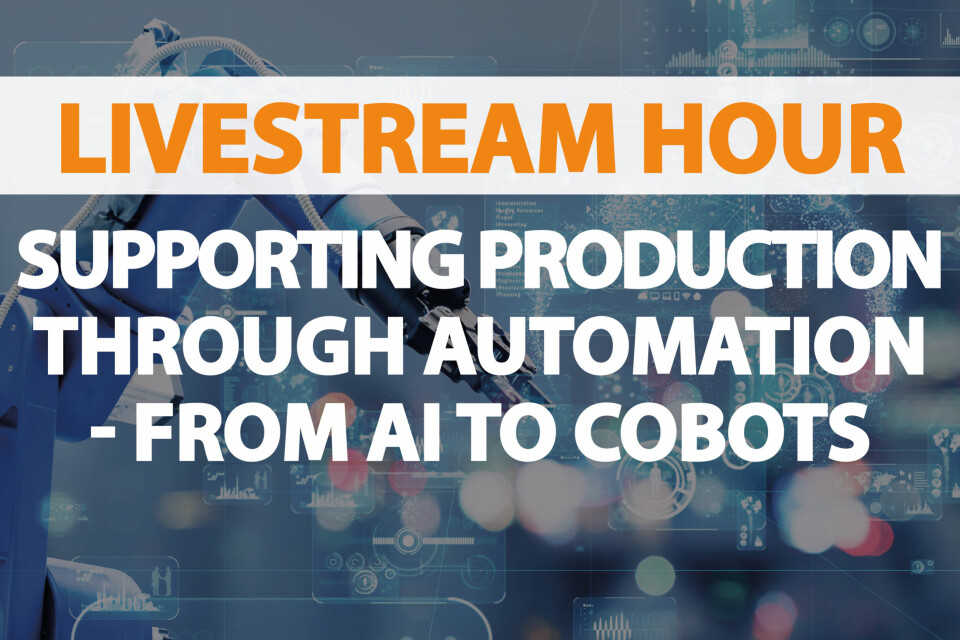 LIVESTREAM HOUR

SUPPORTING PRODUCTION THROUGH AUTOMATION - FROM AI TO COBOTS